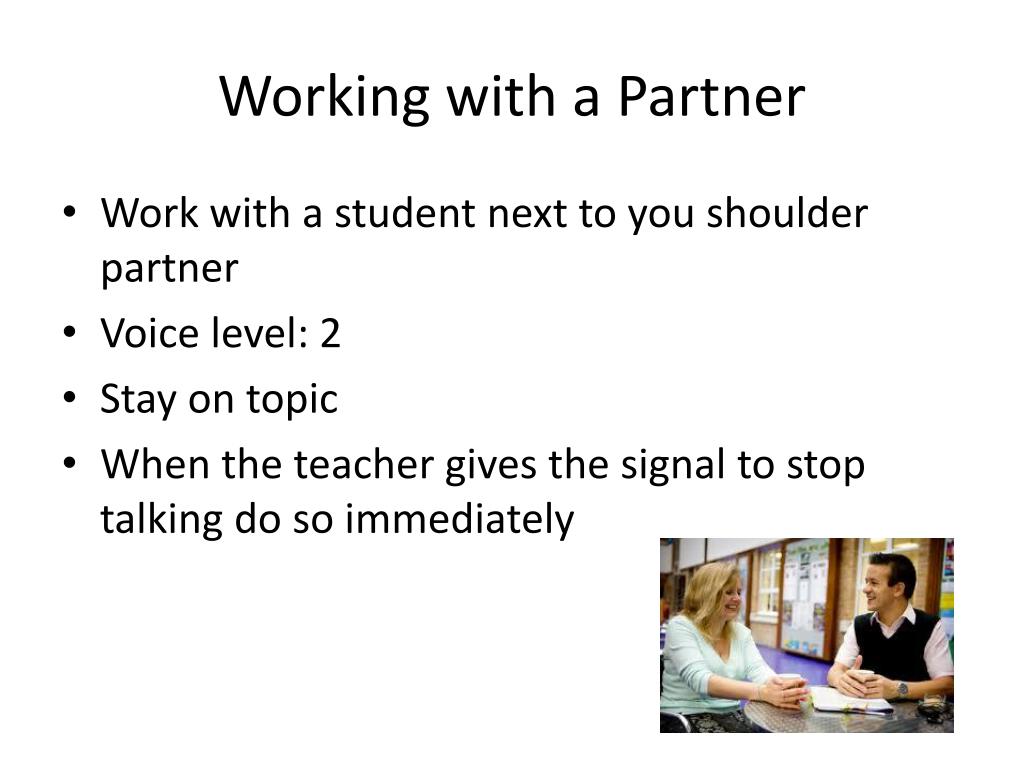 Working with a Partner

• Work with a student next to you shoulder partner
• Voice level: 2
• Stay on topic
• When the teacher gives the signal to stop talking do so immediately